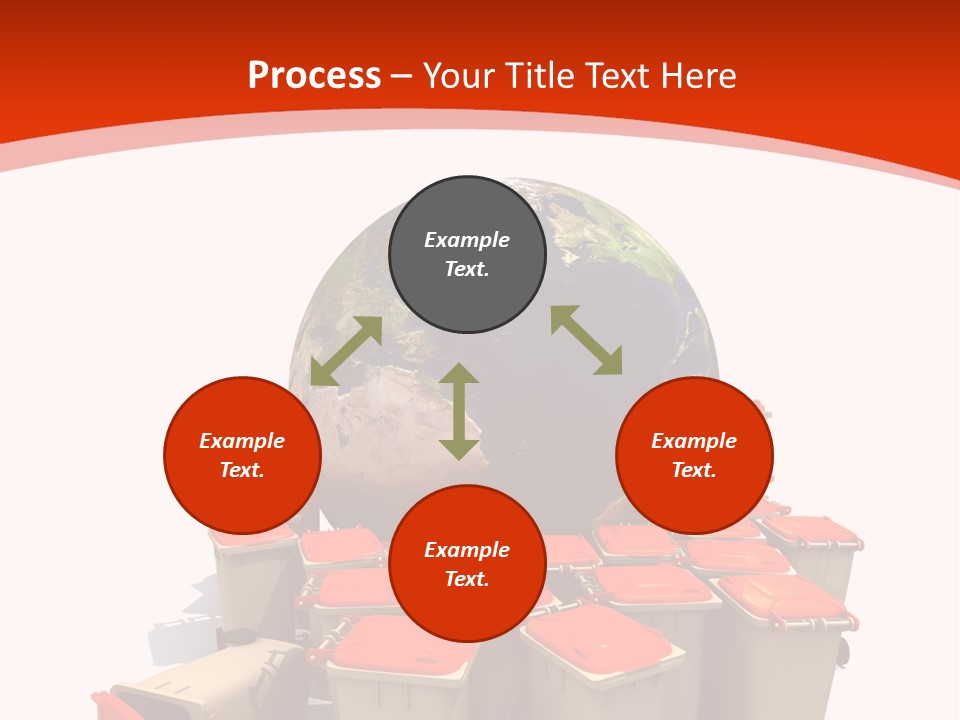 Process – Your Title Text Here

Example Text.

Example Text.

Example Text.

Example Text.